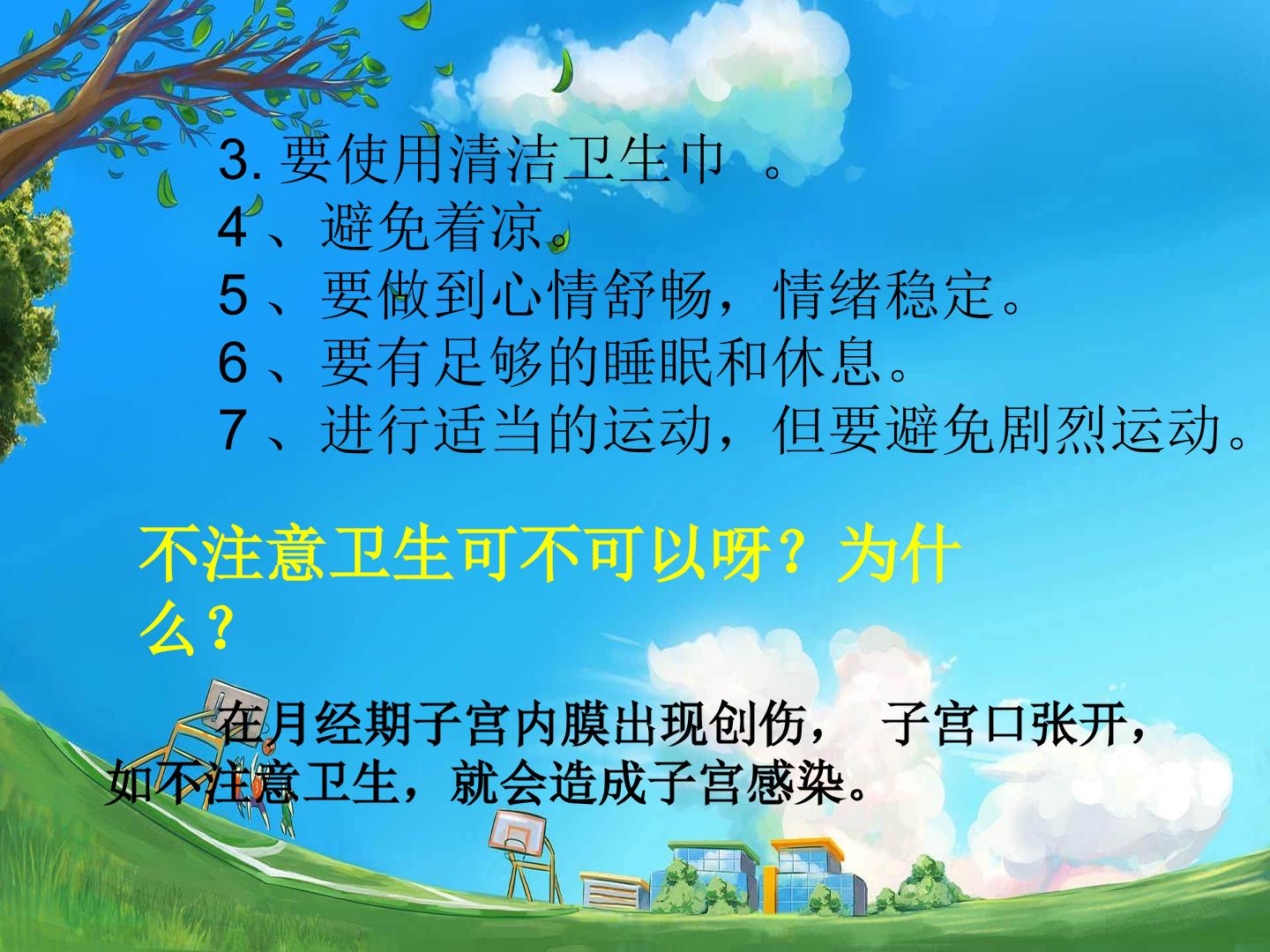 3.要使用清洁卫生巾。
4、避免着凉。
5、要做到心情舒畅，情绪稳定。
6、要有足够的睡眠和休息。
7、进行适当的运动，但要避免剧烈运动。

不注意卫生可不可以呀？为什么？

在月经期子宫内膜出现创伤，子宫口张开，如不注意卫生，就会造成子宫感染。